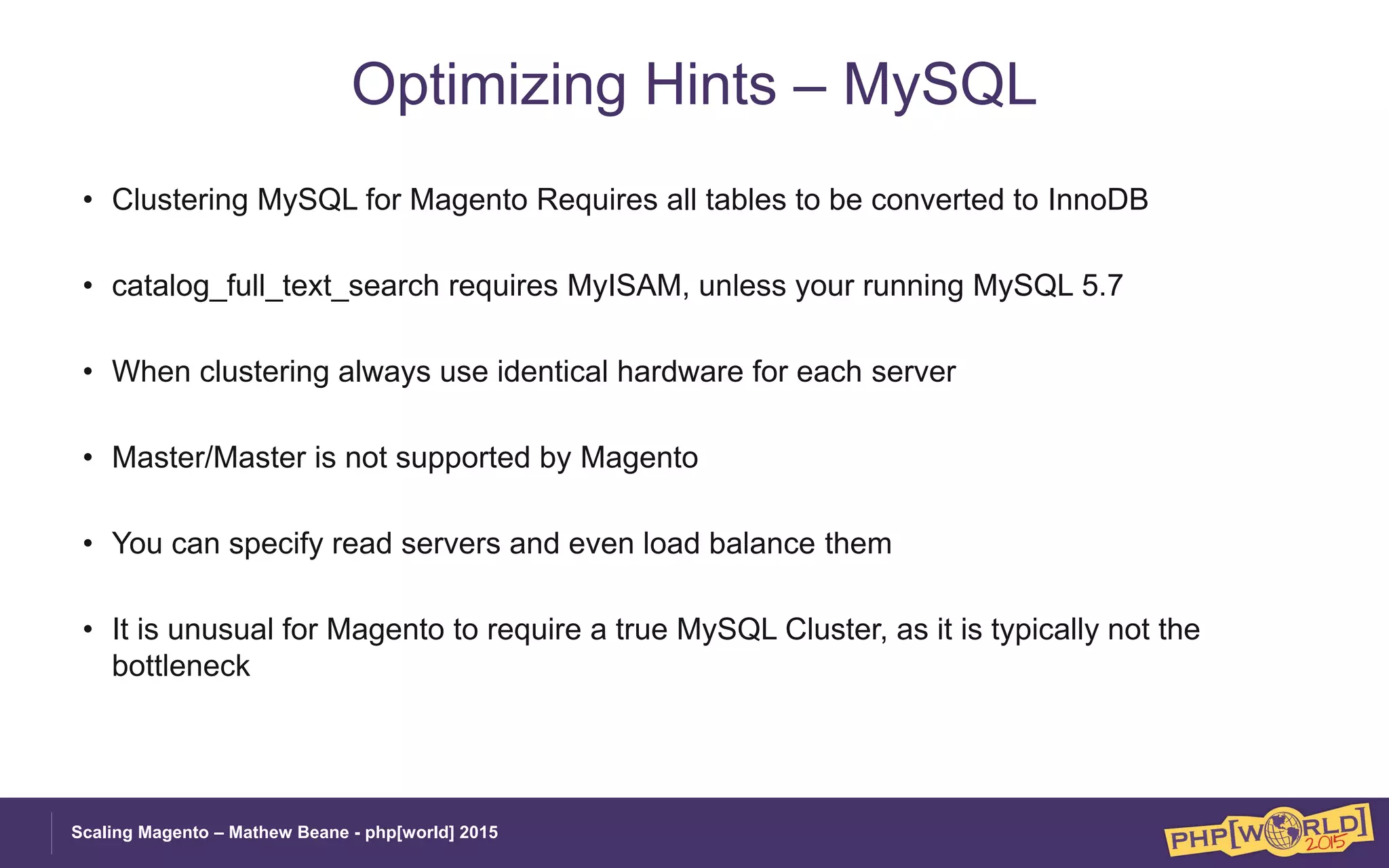 Optimizing Hints – MySQL

• Clustering MySQL for Magento Requires all tables to be converted to InnoDB

• catalog_full_text_search requires MyISAM, unless your running MySQL 5.7

• When clustering always use identical hardware for each server

• Master/Master is not supported by Magento

• You can specify read servers and even load balance them

• It is unusual for Magento to require a true MySQL Cluster, as it is typically not the bottleneck

Scaling Magento – Mathew Beane - php[world] 2015

PHP[WORLD] 2015